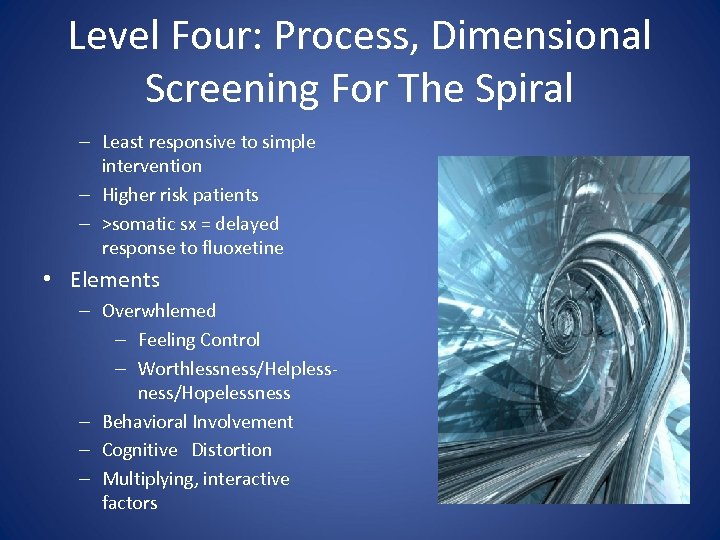 Level Four: Process, Dimensional Screening For The Spiral

– Least responsive to simple intervention
– Higher risk patients
– >somatic sx = delayed response to fluoxetine

• Elements
– Overwhlemed
– Feeling Control
– Worthlessness/Helplessness/Hopelessness
– Behavioral Involvement
– Cognitive Distortion
– Multiplying, interactive factors